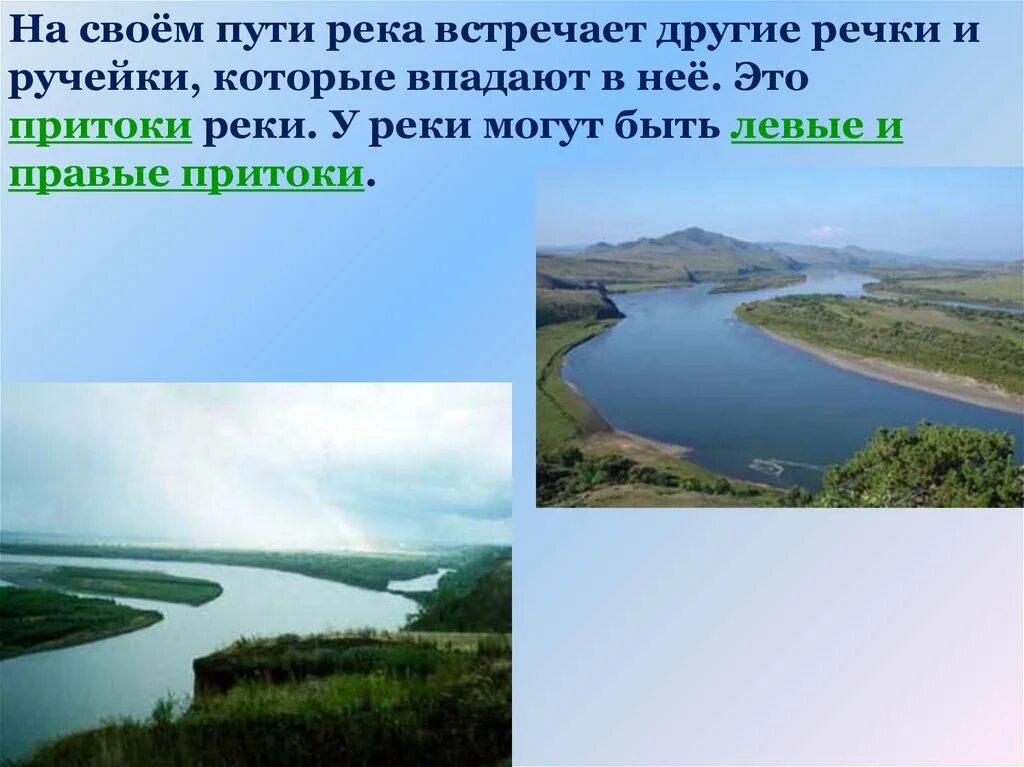 На своём пути река встречает другие речки и ручейки, которые впадают в неё. Это притоки реки. У реки могут быть левые и правые притоки.